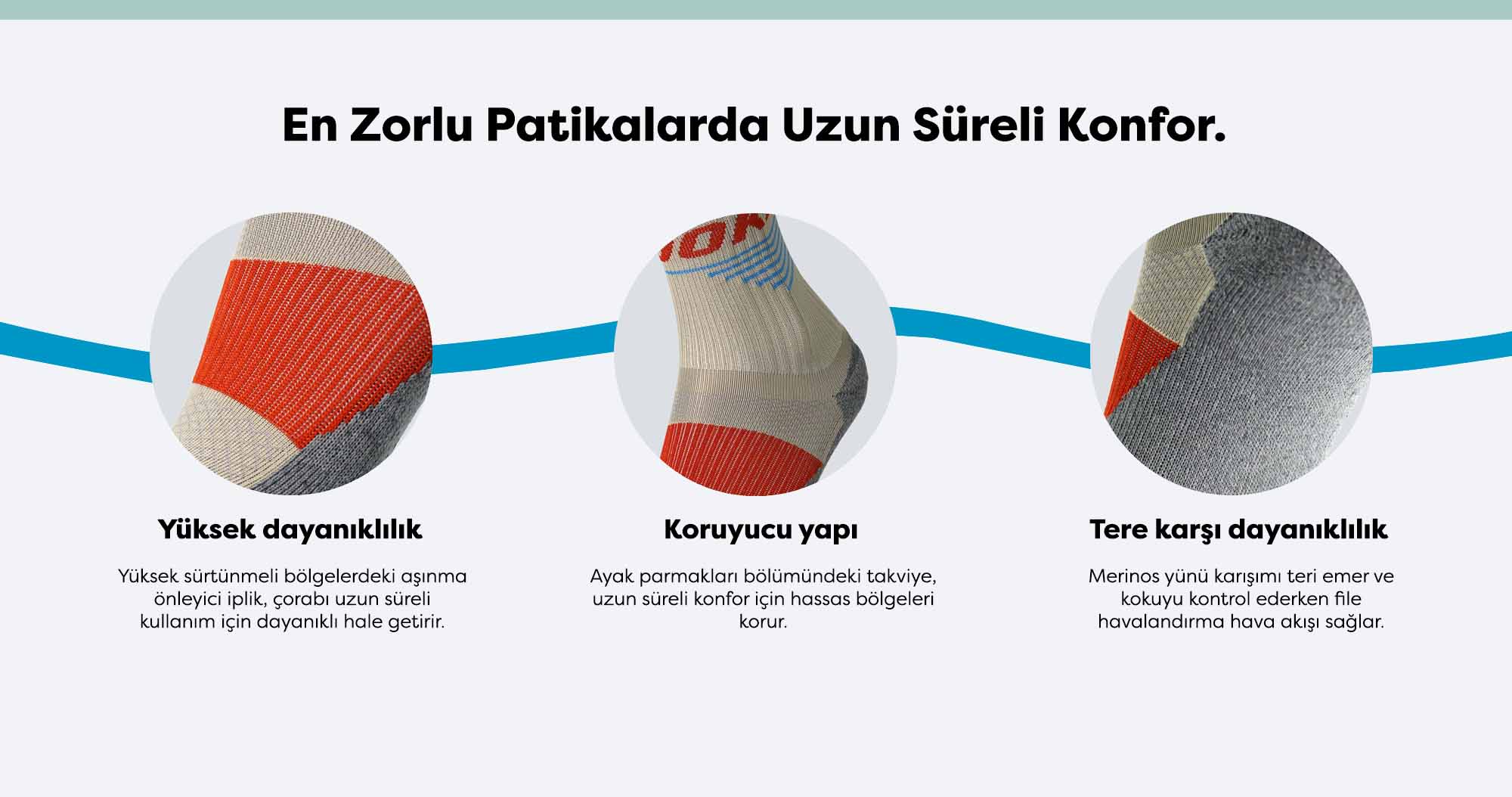 En Zorlu Patikalarda Uzun Süreli Konfor.

Yüksek dayanıklılık

Yüksek sürtünmeli bölgelerdeki aşınma önleyici iplik, çorabı uzun süreli kullanım için dayanıklı hale getirir.

Koruyucu yapı

Ayak parmakları bölümündeki takviye, uzun süreli konfor için hassas bölgeleri korur.

Tere karşı dayanıklılık

Merinos yünü karışımı teri emer ve kokuyu kontrol ederken file havalandırma hava akışı sağlar.